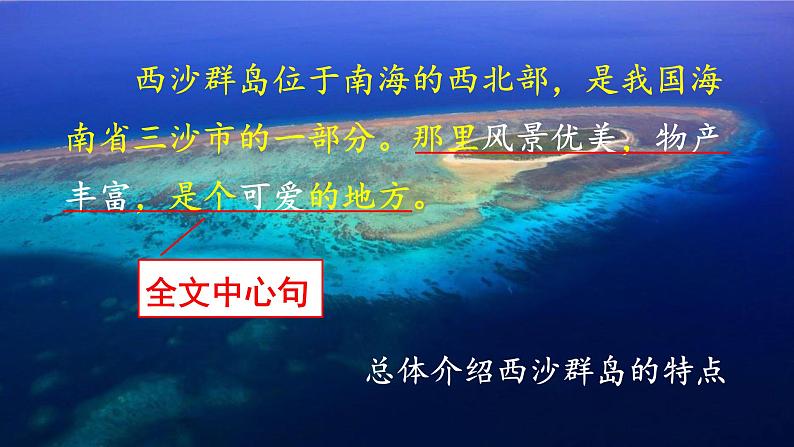 西沙群岛位于南海的西北部，是我国海南省三沙市的一部分。那里风景优美，物产丰富，是个可爱的地方。

全文中心句

总体介绍西沙群岛的特点